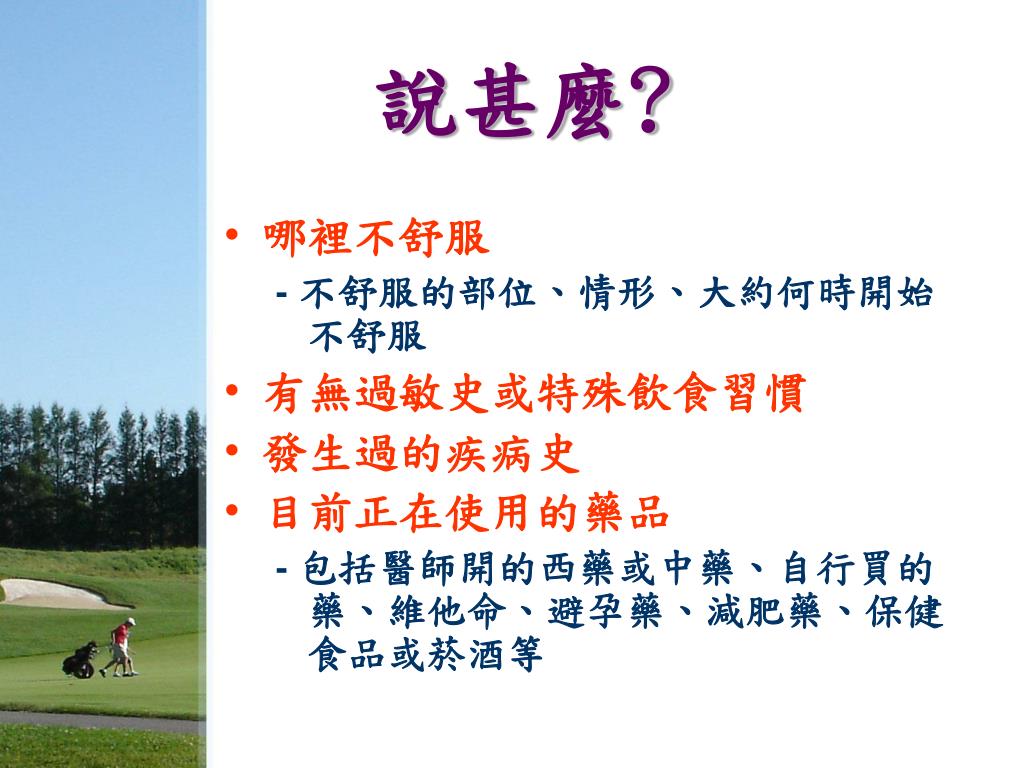 說甚麼?

• 哪裡不舒服
  - 不舒服的部位、情形、大約何時開始不舒服
• 有無過敏史或特殊飲食習慣
• 發生過的疾病史
• 目前正在使用的藥品
  - 包括醫師開的西藥或中藥、自行買的藥、維他命、避孕藥、減肥藥、保健食品或菸酒等